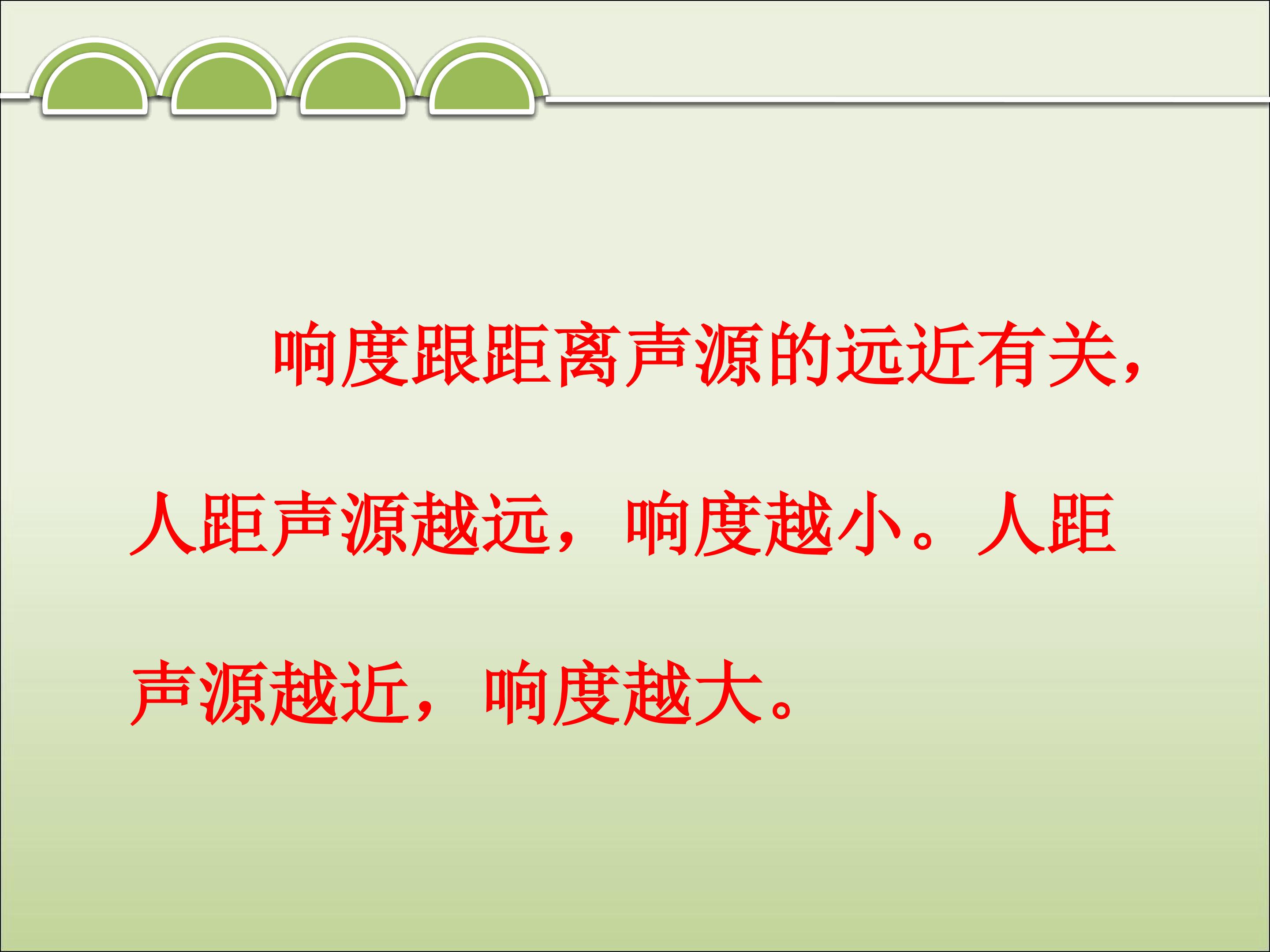 响度跟距离声源的远近有关，人距声源越远，响度越小。人距声源越近，响度越大。